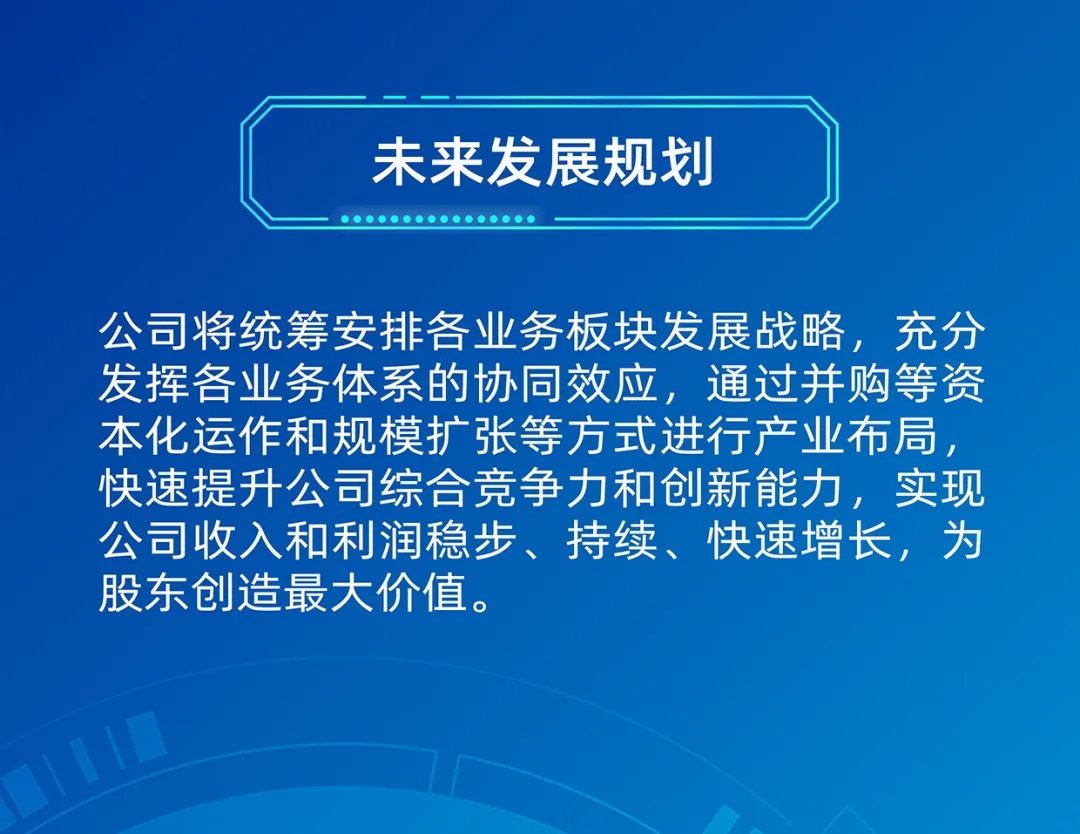 未来发展规划

公司将统筹安排各业务板块发展战略，充分发挥各业务体系的协同效应，通过并购等资本化运作和规模扩张等方式进行产业布局，快速提升公司综合竞争力和创新能力，实现公司收入和利润稳步、持续、快速增长，为股东创造最大价值。